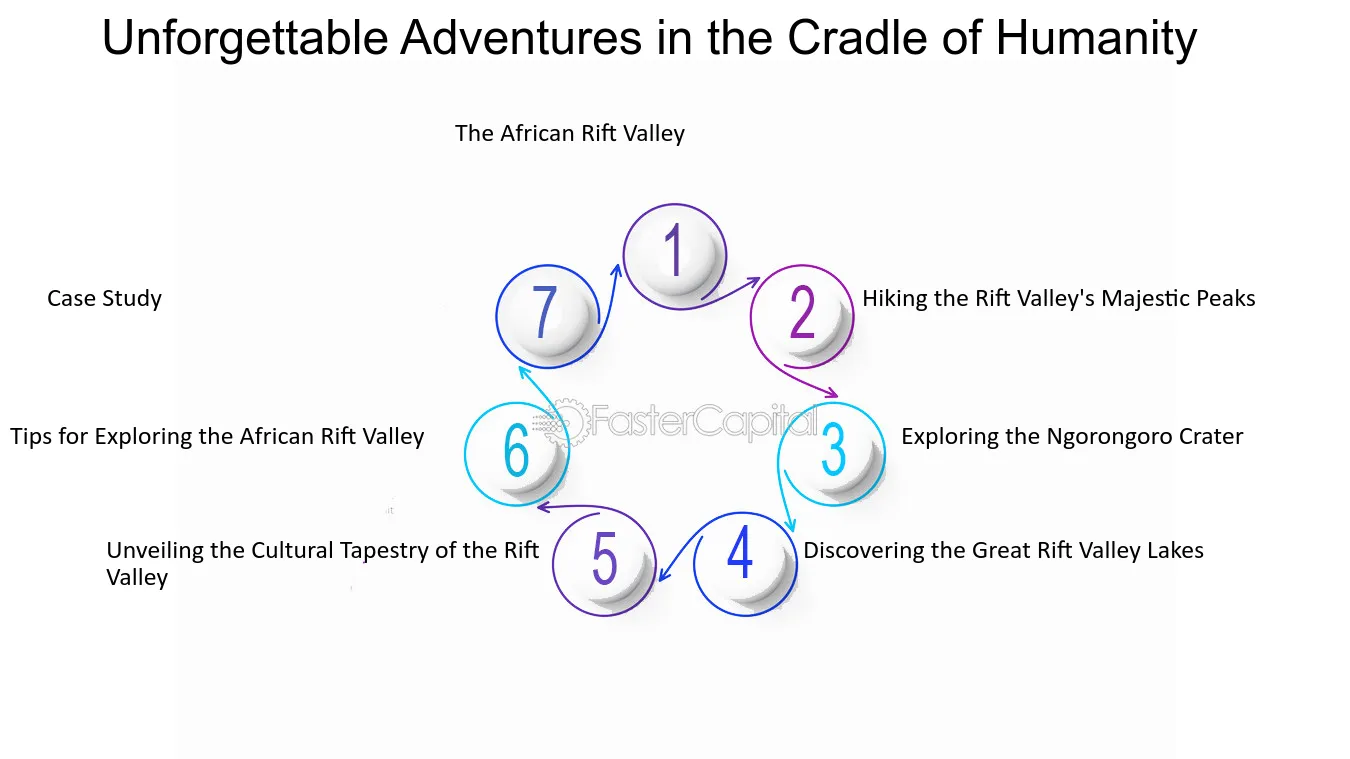 Unforgettable Adventures in the Cradle of Humanity

The African Rift Valley

1

2

Hiking the Rift Valley's Majestic Peaks

3

Exploring the Ngorongoro Crater

4

Discovering the Great Rift Valley Lakes

5

Unveiling the Cultural Tapestry of the Rift Valley

6

Tips for Exploring the African Rift Valley

7

Case Study

FasterCapital